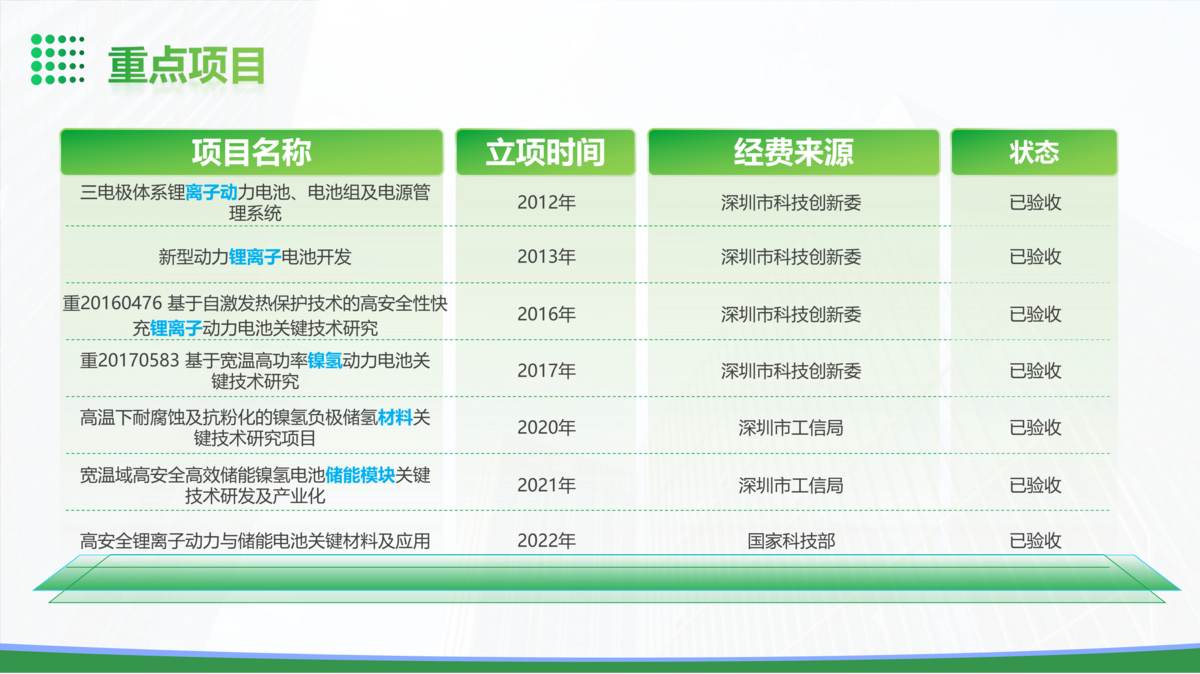 重点项目

| 项目名称 | 立项时间 | 经费来源 | 状态 |
|---|---|---|---|
| 三电极体系锂离子动力电池、电池组及电源管理系统 | 2012年 | 深圳市科技创新委 | 已验收 |
| 新型动力锂离子电池开发 | 2013年 | 深圳市科技创新委 | 已验收 |
| 重20160476 基于自激发热保护技术的高安全性快充锂离子动力电池关键技术研究 | 2016年 | 深圳市科技创新委 | 已验收 |
| 重20170583 基于宽温高功率镍氢动力电池关键技术研究 | 2017年 | 深圳市科技创新委 | 已验收 |
| 高温下耐腐蚀及抗粉化的镍氢负极储氢材料关键技术研究项目 | 2020年 | 深圳市工信局 | 已验收 |
| 宽温域高安全高效储能镍氢电池储能模块关键技术研发及产业化 | 2021年 | 深圳市工信局 | 已验收 |
| 高安全锂离子动力与储能电池关键材料及应用 | 2022年 | 国家科技部 | 已验收 |